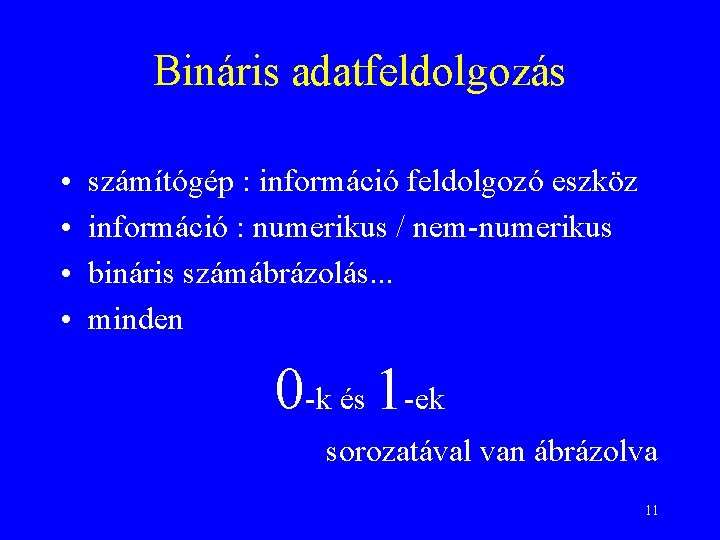 Bináris adatfeldolgozás

• számítógép : információ feldolgozó eszköz
• információ : numerikus / nem-numerikus
• bináris számábrázolás...
• minden

0-k és 1-ek

sorozatával van ábrázolva

11